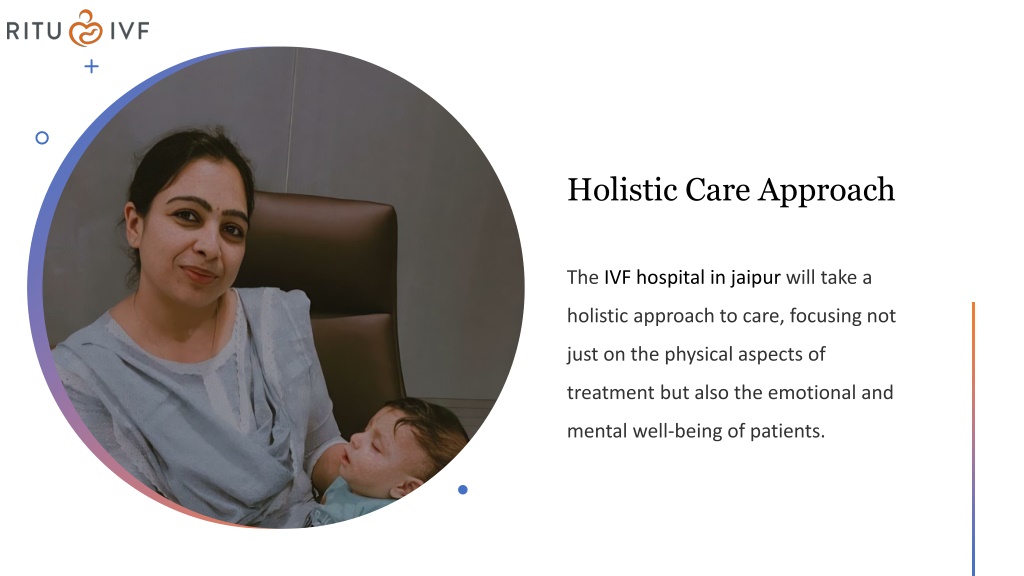 RITU IVF

Holistic Care Approach

The IVF hospital in jaipur will take a holistic approach to care, focusing not just on the physical aspects of treatment but also the emotional and mental well-being of patients.